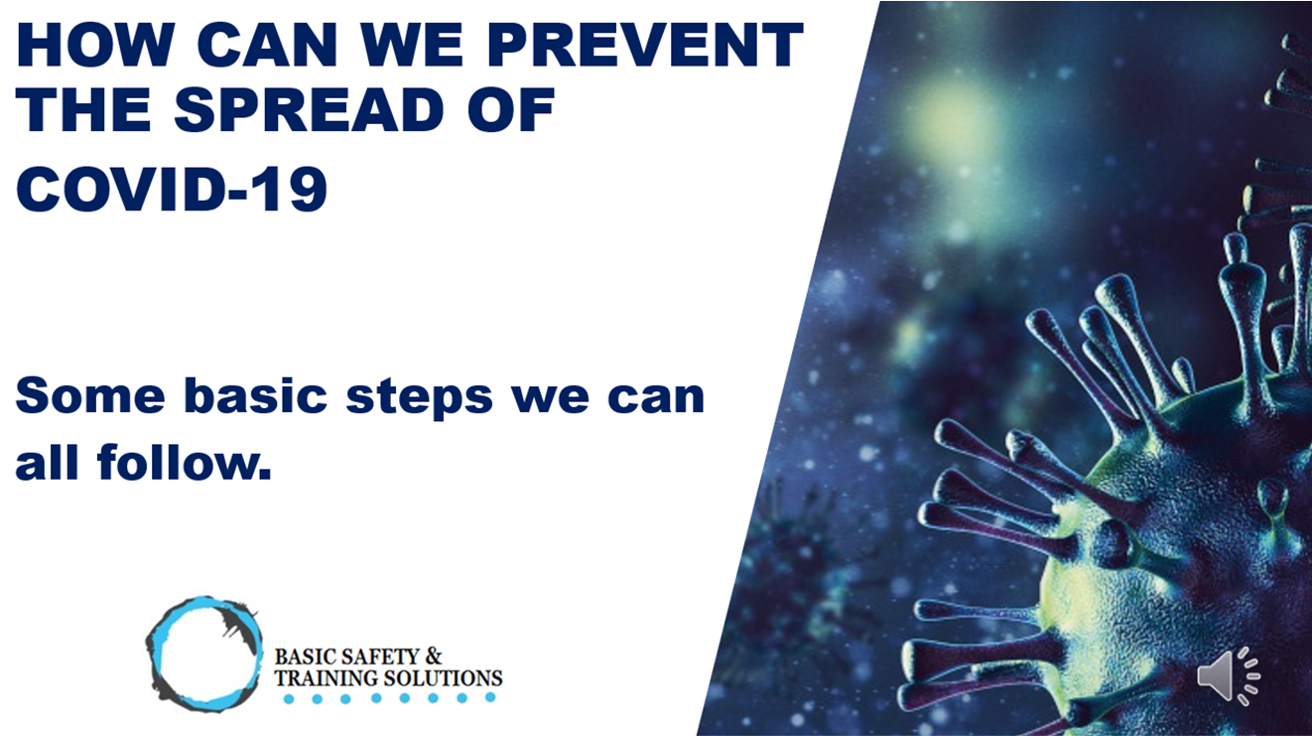 HOW CAN WE PREVENT THE SPREAD OF COVID-19

Some basic steps we can all follow.

BASIC SAFETY & TRAINING SOLUTIONS